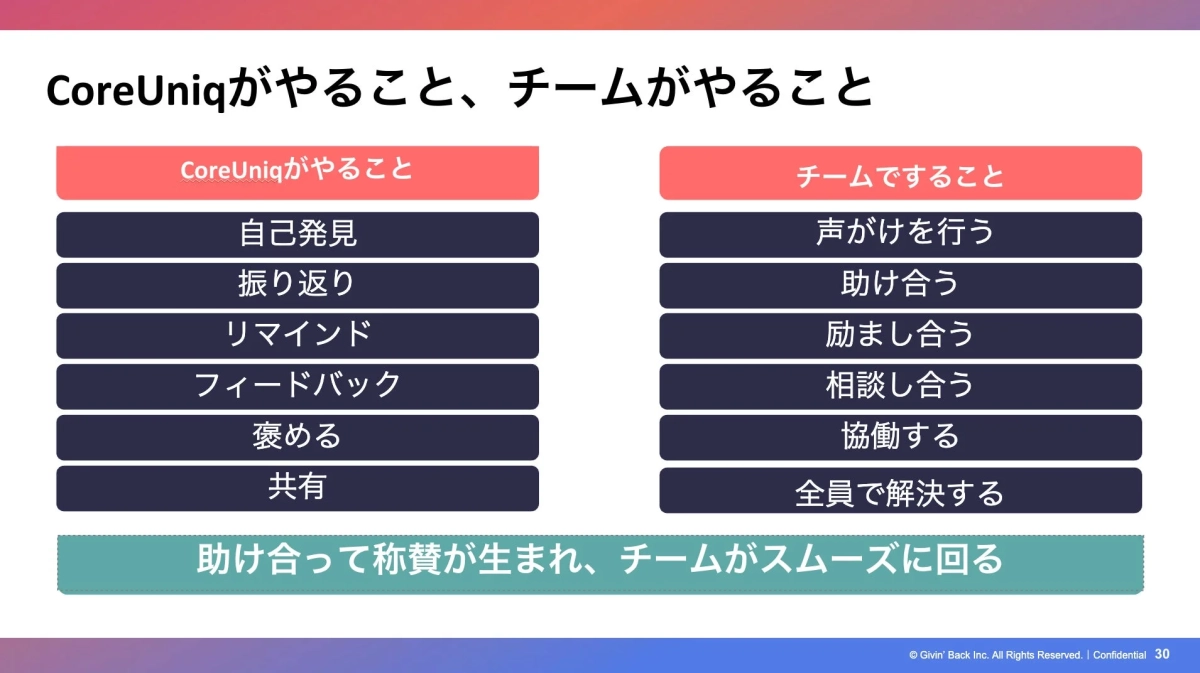 CoreUniqがやること、チームがやること

CoreUniqがやること

自己発見

振り返り

リマインド

フィードバック

褒める

共有

チームですること

声がけを行う

助け合う

励まし合う

相談し合う

協働する

全員で解決する

助け合って称賛が生まれ、チームがスムーズに回る

© Givin' Back Inc. All Rights Reserved. | Confidential 30